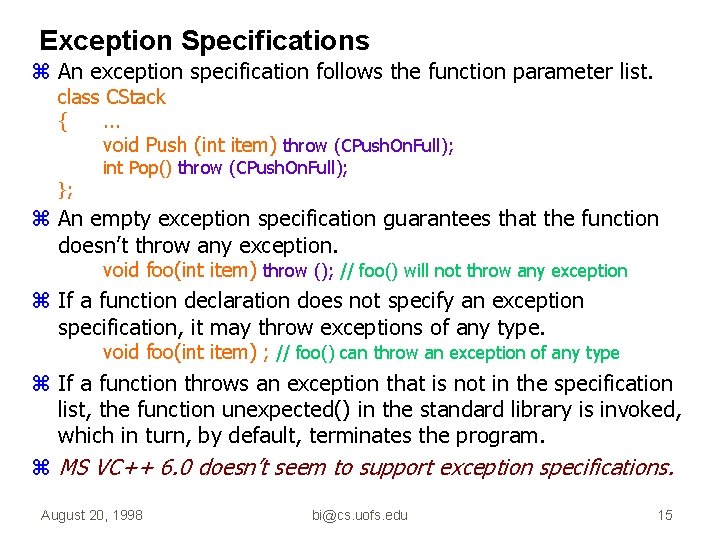 Exception Specifications

⌘ An exception specification follows the function parameter list.
class CStack
{ ...
void Push (int item) throw (CPushOnFull);
int Pop() throw (CPushOnFull);
};

⌘ An empty exception specification guarantees that the function doesn't throw any exception.
void foo(int item) throw (); // foo() will not throw any exception

⌘ If a function declaration does not specify an exception specification, it may throw exceptions of any type.
void foo(int item) ; // foo() can throw an exception of any type

⌘ If a function throws an exception that is not in the specification list, the function unexpected() in the standard library is invoked, which in turn, by default, terminates the program.

⌘ MS VC++ 6.0 doesn't seem to support exception specifications.

August 20, 1998 bi@cs.uofs.edu 15